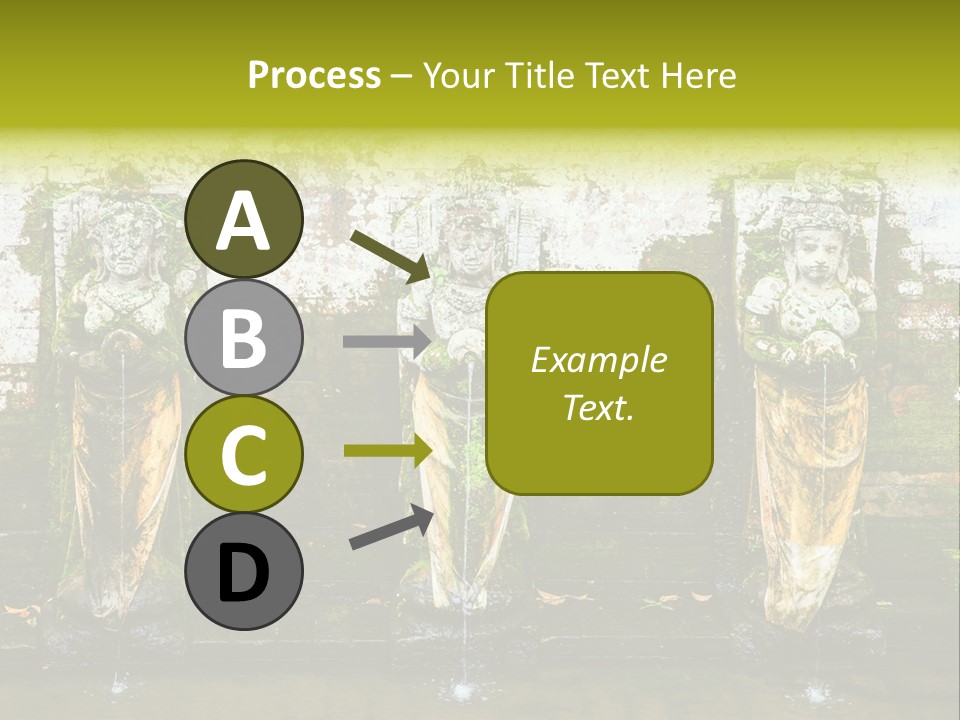 Process – Your Title Text Here

A

B

C

D

Example Text.